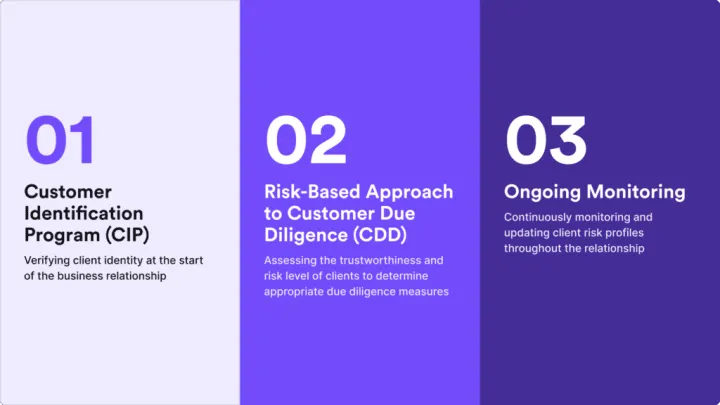 01

Customer Identification Program (CIP)

Verifying client identity at the start of the business relationship

02

Risk-Based Approach to Customer Due Diligence (CDD)

Assessing the trustworthiness and risk level of clients to determine appropriate due diligence measures

03

Ongoing Monitoring

Continuously monitoring and updating client risk profiles throughout the relationship